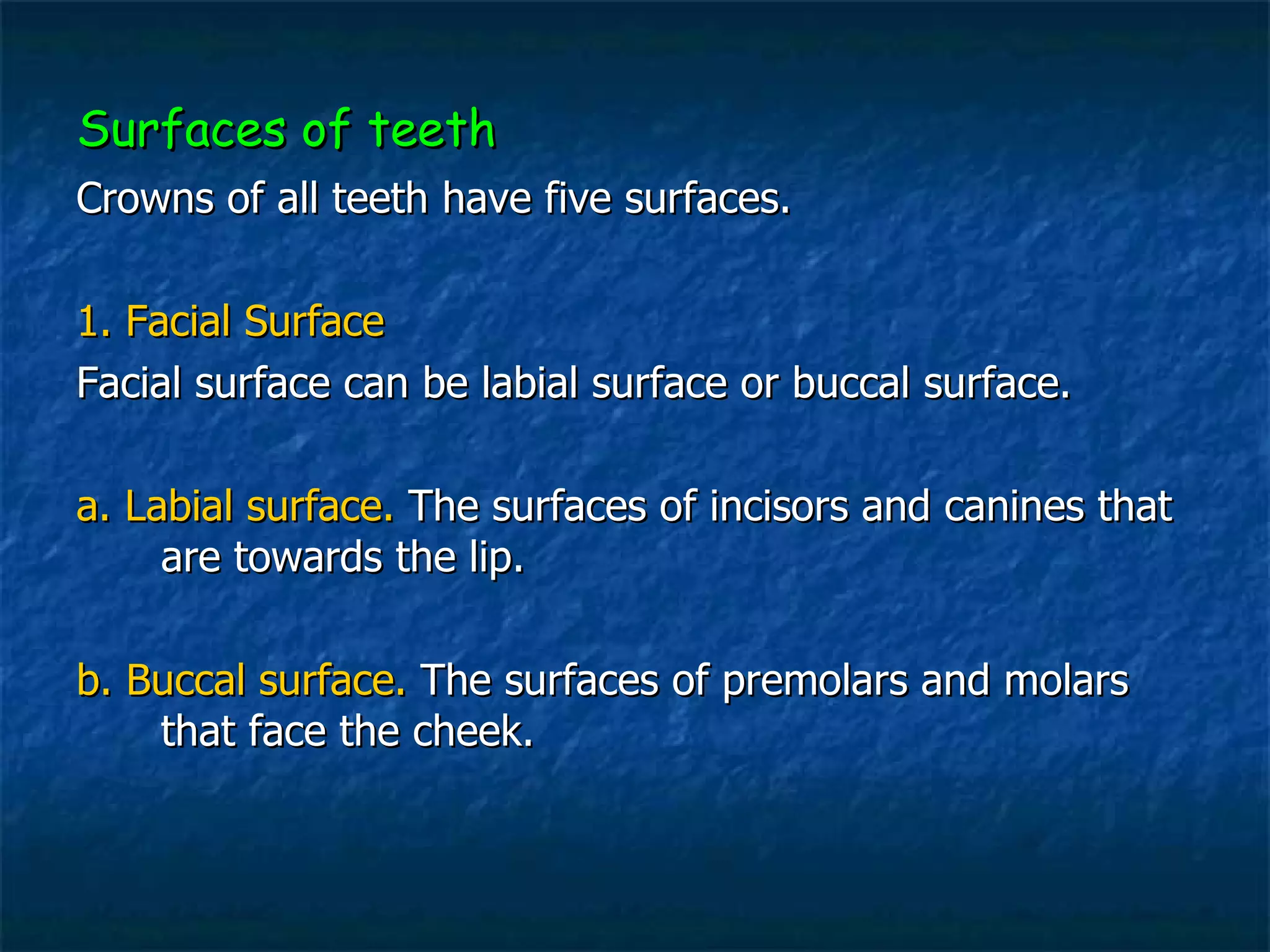 Surfaces of teeth

Crowns of all teeth have five surfaces.

1. Facial Surface

Facial surface can be labial surface or buccal surface.

a. Labial surface. The surfaces of incisors and canines that are towards the lip.

b. Buccal surface. The surfaces of premolars and molars that face the cheek.